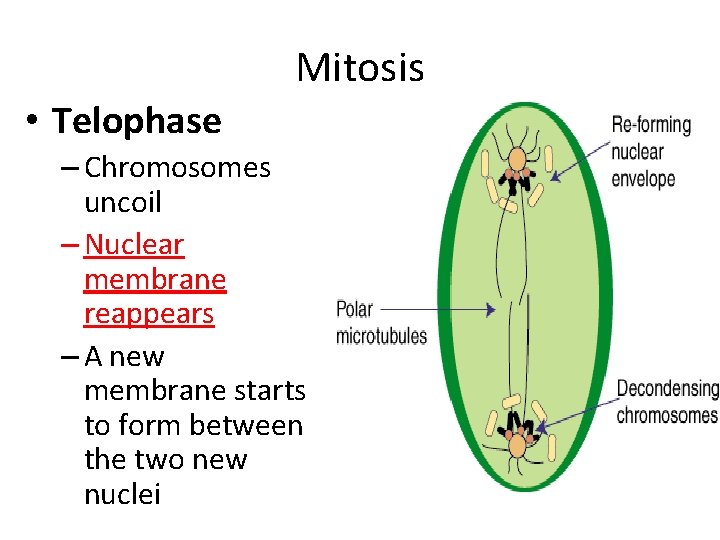 Mitosis

• Telophase
– Chromosomes uncoil
– Nuclear membrane reappears
– A new membrane starts to form between the two new nuclei

Re-forming nuclear envelope

Polar microtubules

Decondensing chromosomes